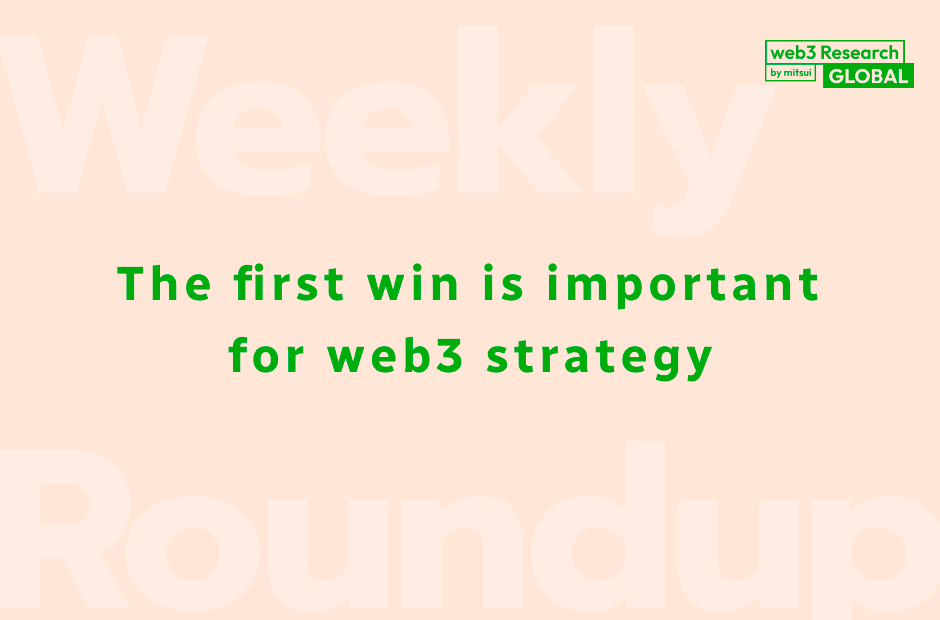 Weekly

web3 Research
by mitsui GLOBAL

The first win is important for web3 strategy

Roundup